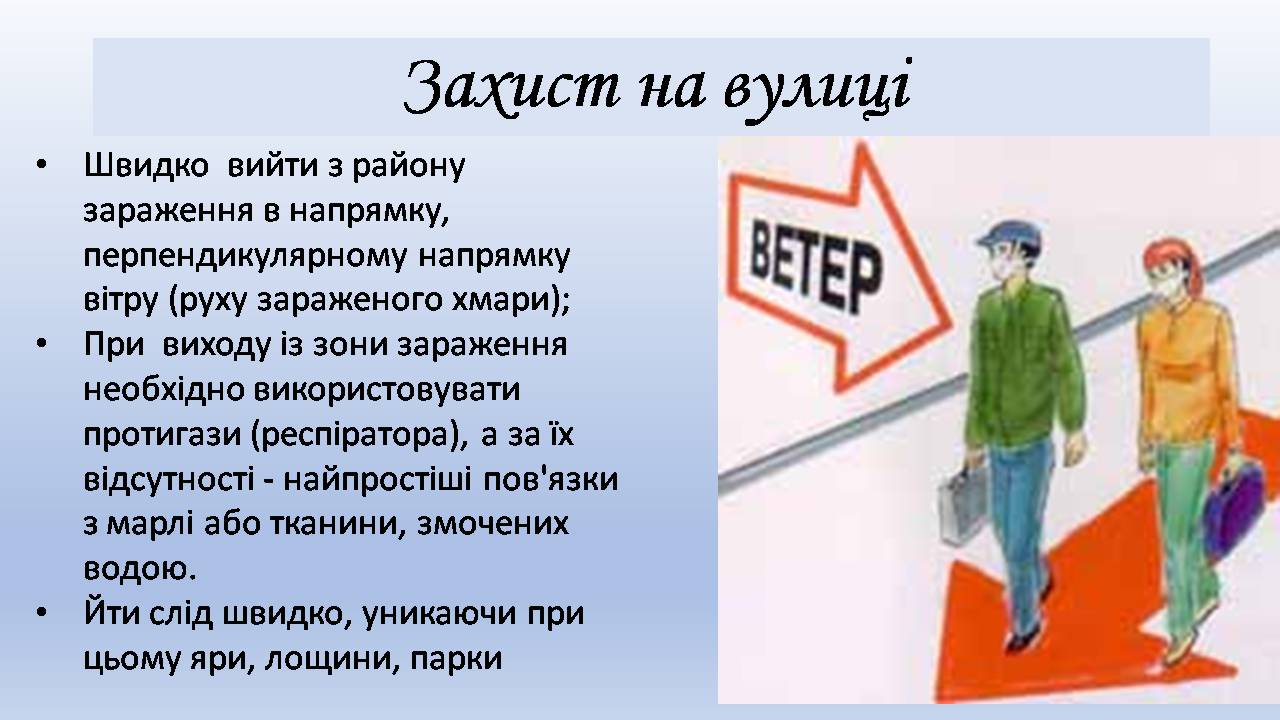 Захист на вулиці

• Швидко вийти з району зараження в напрямку, перпендикулярному напрямку вітру (руху зараженого хмари);
• При виходу із зони зараження необхідно використовувати протигази (респіратора), а за їх відсутності - найпростіші пов'язки з марлі або тканини, змочених водою.
• Йти слід швидко, уникаючи при цьому яри, лощини, парки

ВЕТЕР